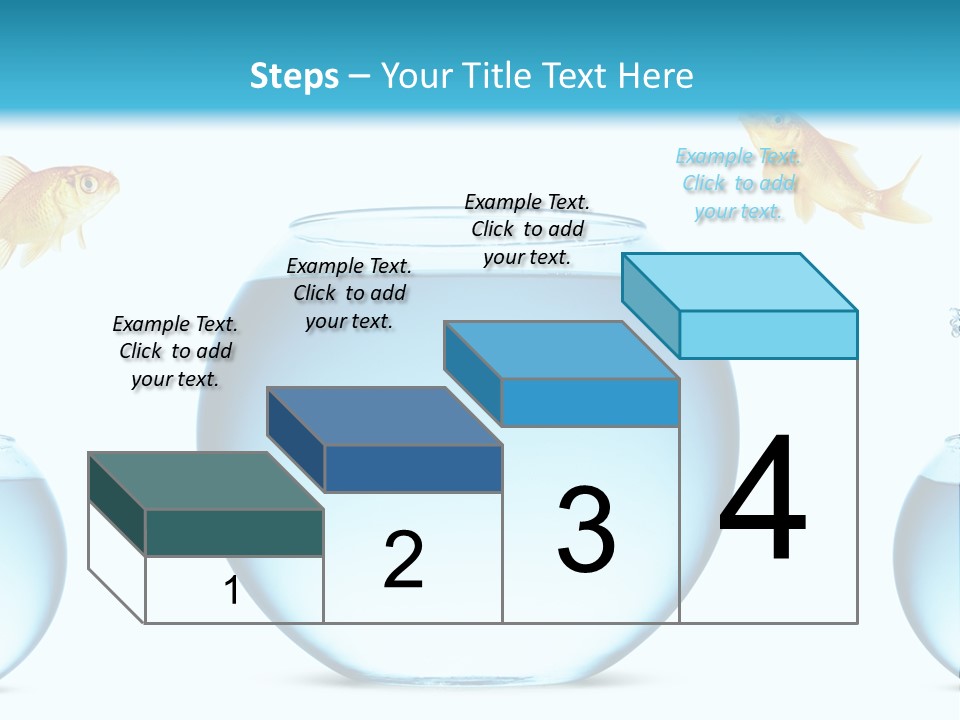 Steps – Your Title Text Here

Example Text. Click to add your text.

Example Text. Click to add your text.

Example Text. Click to add your text.

Example Text. Click to add your text.

1

2

3

4